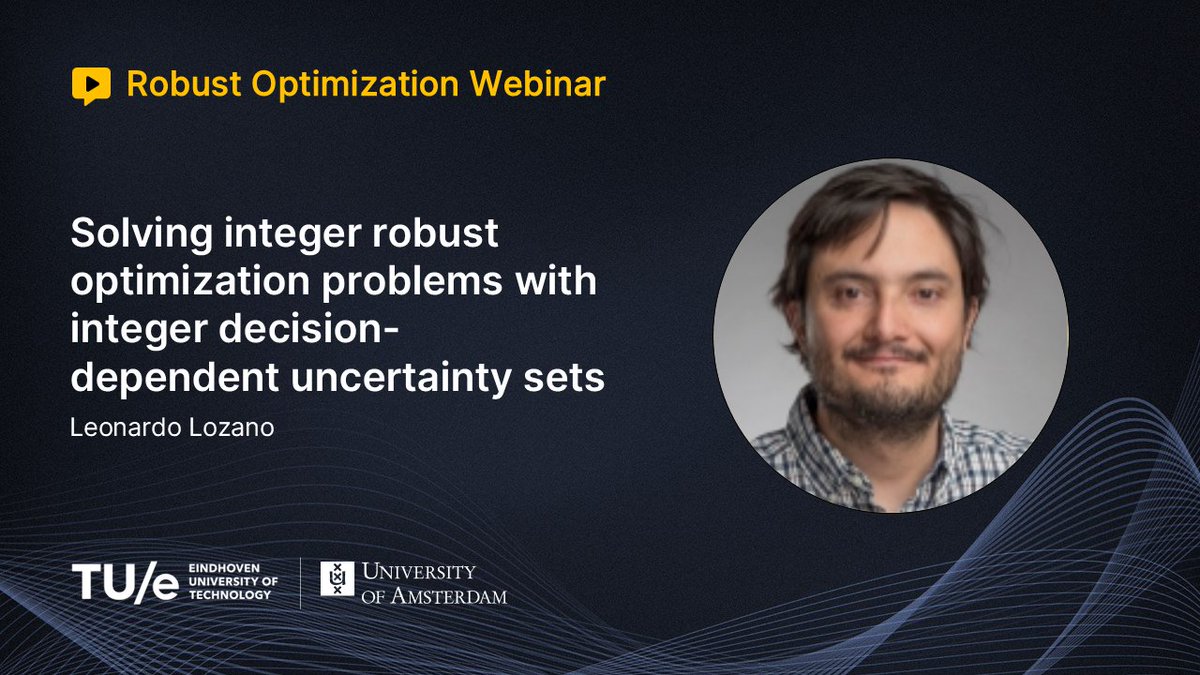 Robust Optimization Webinar

Solving integer robust optimization problems with integer decision-dependent uncertainty sets

Leonardo Lozano

TU/e EINDHOVEN UNIVERSITY OF TECHNOLOGY

UNIVERSITY OF AMSTERDAM